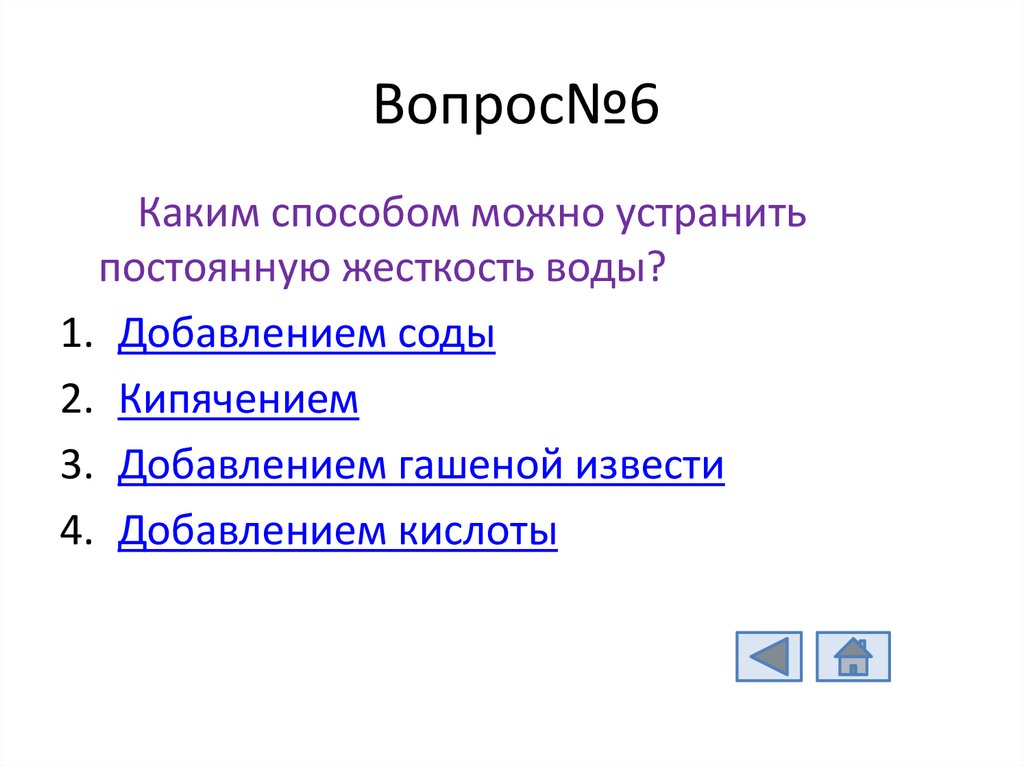 Вопрос№6

Каким способом можно устранить постоянную жесткость воды?

1. Добавлением соды
2. Кипячением
3. Добавлением гашеной извести
4. Добавлением кислоты